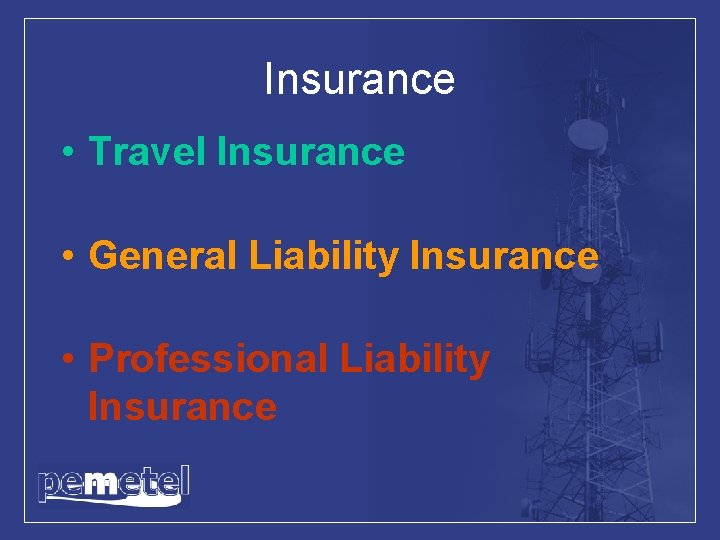 Insurance

• Travel Insurance

• General Liability Insurance

• Professional Liability Insurance

pemetel